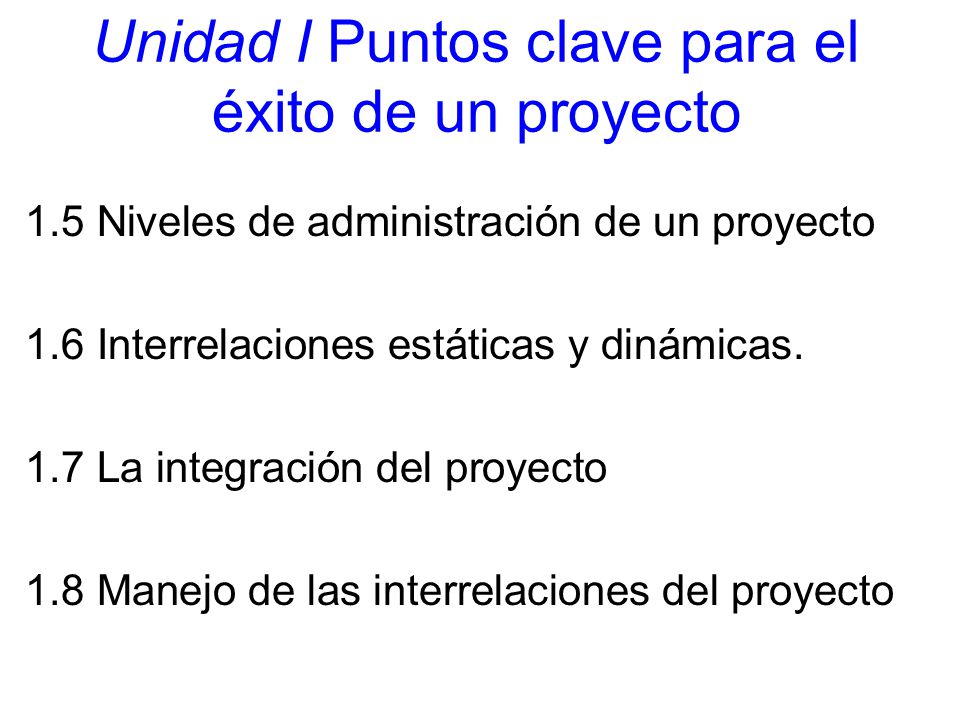 Unidad I Puntos clave para el éxito de un proyecto

1.5 Niveles de administración de un proyecto

1.6 Interrelaciones estáticas y dinámicas.

1.7 La integración del proyecto

1.8 Manejo de las interrelaciones del proyecto